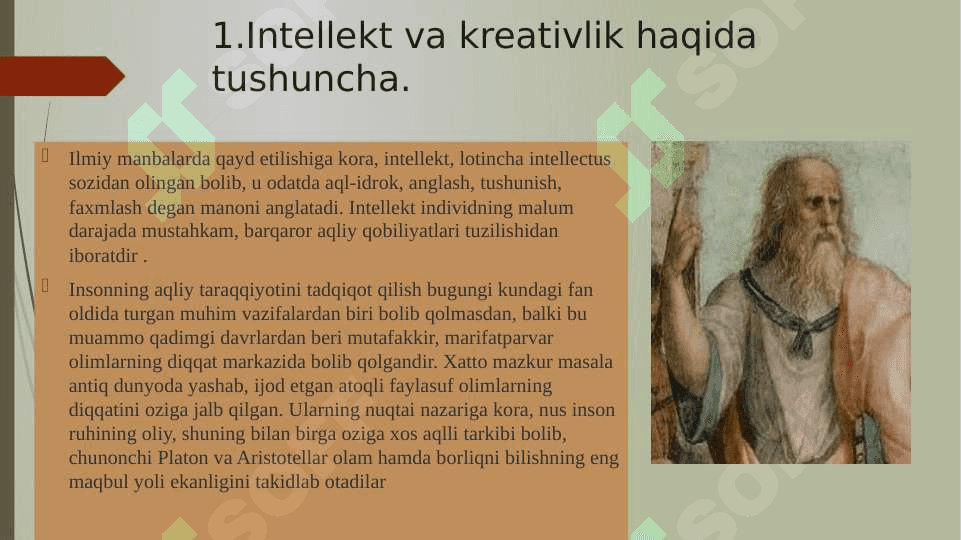 1.Intellekt va kreativlik haqida tushuncha.

Ilmiy manbalarda qayd etilishiga kora, intellekt, lotincha intellectus sozidan olingan bolib, u odatda aql-idrok, anglash, tushunish, faxmlash degan manoni anglatadi. Intellekt individning malum darajada mustahkam, barqaror aqliy qobiliyatlari tuzilishidan iboratdir .

Insonning aqliy taraqqiyotini tadqiqot qilish bugungi kundagi fan oldida turgan muhim vazifalardan biri bolib qolmasdan, balki bu muammo qadimgi davrlardan beri mutafakkir, marifatparvar olimlarning diqqat markazida bolib qolgandir. Xatto mazkur masala antiq dunyoda yashab, ijod etgan atoqli faylasuf olimlarning diqqatini oziga jalb qilgan. Ularning nuqtai nazariga kora, nus inson ruhining oliy, shuning bilan birga oziga xos aqlli tarkibi bolib, chunonchi Platon va Aristotellar olam hamda borliqni bilishning eng maqbul yoli ekanligini takidlab otadilar